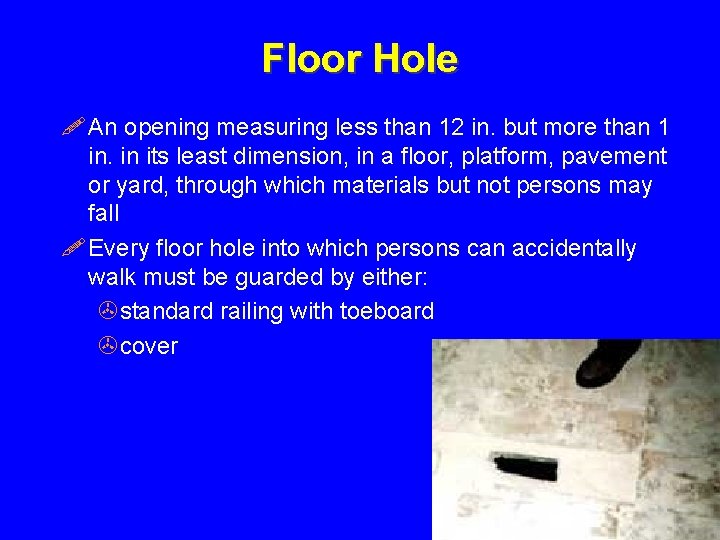 Floor Hole

An opening measuring less than 12 in. but more than 1 in. in its least dimension, in a floor, platform, pavement or yard, through which materials but not persons may fall

Every floor hole into which persons can accidentally walk must be guarded by either:

standard railing with toeboard

cover